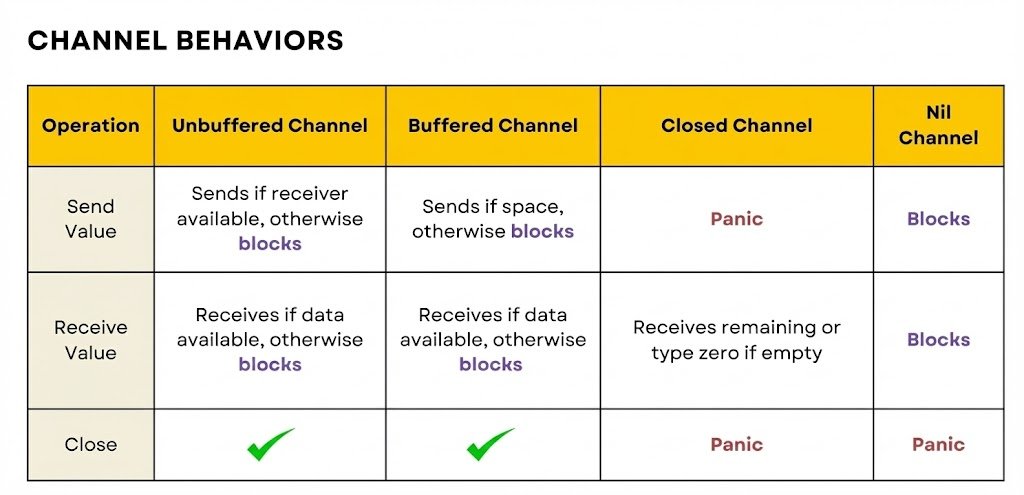 CHANNEL BEHAVIORS

| Operation | Unbuffered Channel | Buffered Channel | Closed Channel | Nil Channel |
|---|---|---|---|---|
| Send Value | Sends if receiver available, otherwise blocks | Sends if space, otherwise blocks | Panic | Blocks |
| Receive Value | Receives if data available, otherwise blocks | Receives if data available, otherwise blocks | Receives remaining or type zero if empty | Blocks |
| Close | ✓ | ✓ | Panic | Panic |